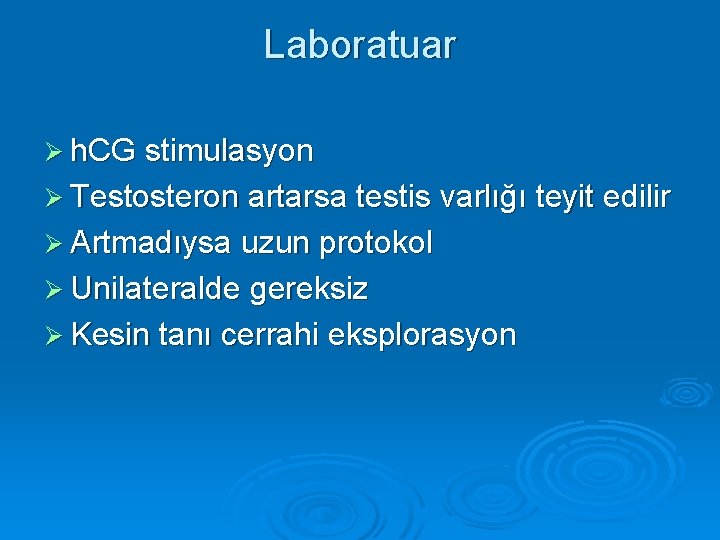 Laboratuar

➢ hCG stimulasyon
➢ Testosteron artarsa testis varlığı teyit edilir
➢ Artmadıysa uzun protokol
➢ Unilateralde gereksiz
➢ Kesin tanı cerrahi eksplorasyon